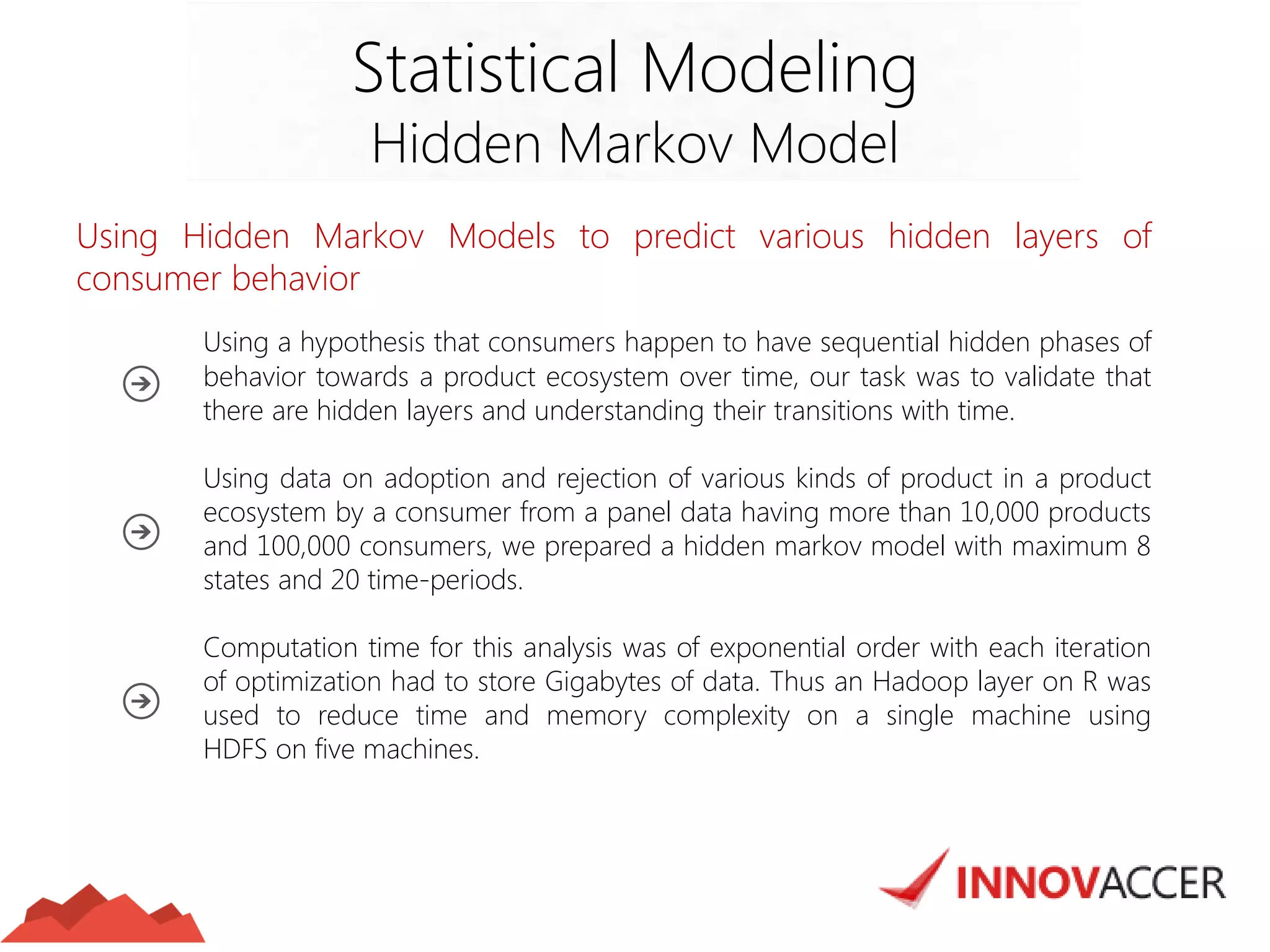 Statistical Modeling
Hidden Markov Model

Using Hidden Markov Models to predict various hidden layers of consumer behavior

Using a hypothesis that consumers happen to have sequential hidden phases of behavior towards a product ecosystem over time, our task was to validate that there are hidden layers and understanding their transitions with time.

Using data on adoption and rejection of various kinds of product in a product ecosystem by a consumer from a panel data having more than 10,000 products and 100,000 consumers, we prepared a hidden markov model with maximum 8 states and 20 time-periods.

Computation time for this analysis was of exponential order with each iteration of optimization had to store Gigabytes of data. Thus an Hadoop layer on R was used to reduce time and memory complexity on a single machine using HDFS on five machines.

INNOVACCER